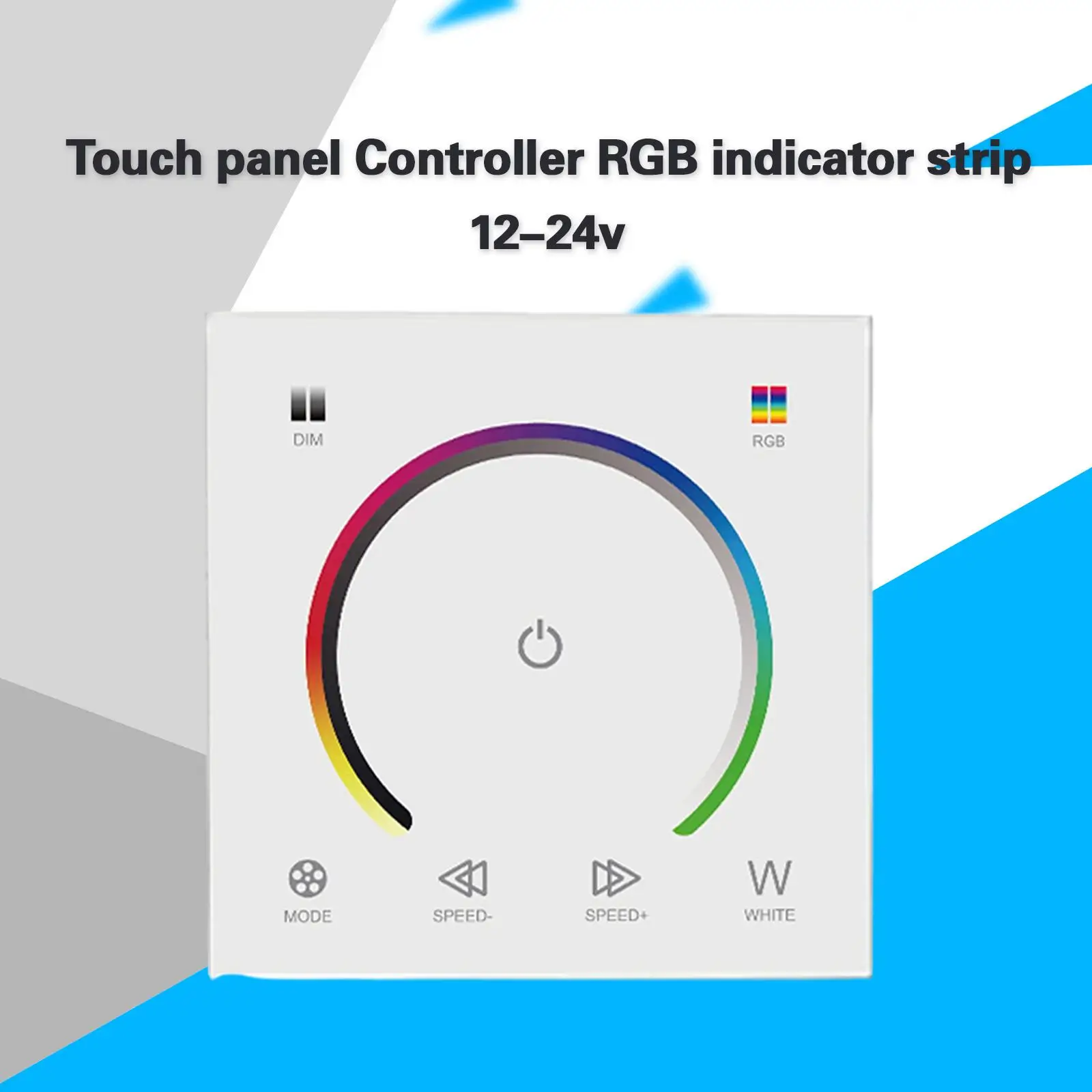 Touch panel Controller RGB indicator strip
12–24v

DIM

RGB

MODE

SPEED-

SPEED+

W
WHITE